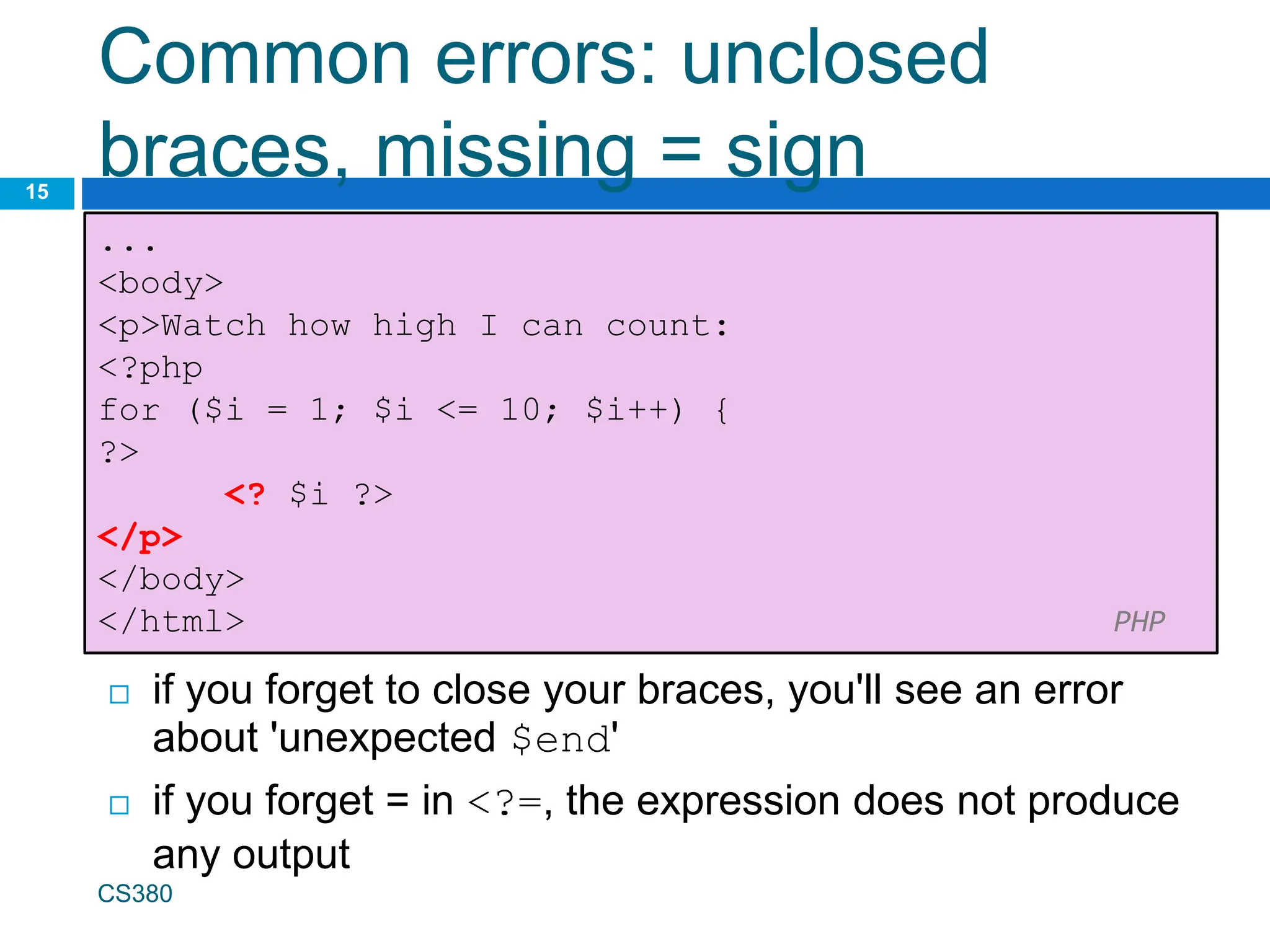 Common errors: unclosed braces, missing = sign

15

...
<body>
<p>Watch how high I can count:
<?php
for ($i = 1; $i <= 10; $i++) {
?>
<? $i ?>
</p>
</body>
</html>

PHP

□ if you forget to close your braces, you'll see an error about 'unexpected $end'

□ if you forget = in <?=, the expression does not produce any output

CS380